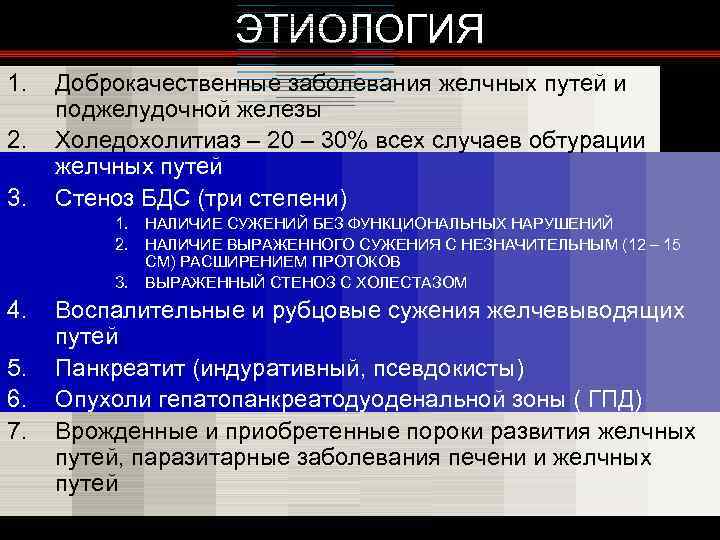 ЭТИОЛОГИЯ

1. Доброкачественные заболевания желчных путей и поджелудочной железы
2. Холедохолитиаз – 20 – 30% всех случаев обтурации желчных путей
3. Стеноз БДС (три степени)
 1. НАЛИЧИЕ СУЖЕНИЙ БЕЗ ФУНКЦИОНАЛЬНЫХ НАРУШЕНИЙ
 2. НАЛИЧИЕ ВЫРАЖЕННОГО СУЖЕНИЯ С НЕЗНАЧИТЕЛЬНЫМ (12 – 15 СМ) РАСШИРЕНИЕМ ПРОТОКОВ
 3. ВЫРАЖЕННЫЙ СТЕНОЗ С ХОЛЕСТАЗОМ
4. Воспалительные и рубцовые сужения желчевыводящих путей
5. Панкреатит (индуративный, псевдокисты)
6. Опухоли гепатопанкреатодуоденальной зоны ( ГПД)
7. Врожденные и приобретенные пороки развития желчных путей, паразитарные заболевания печени и желчных путей